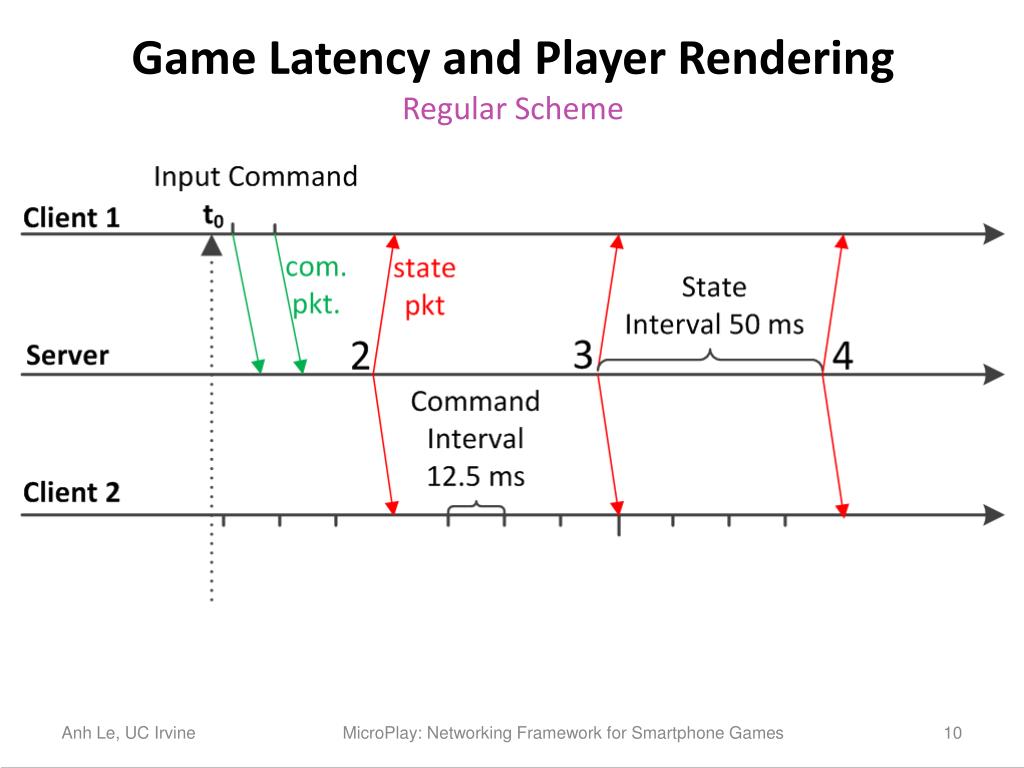 Game Latency and Player Rendering
Regular Scheme

Input Command
Client 1
$t_0$
com. pkt.
state pkt
State Interval 50 ms
Server
2
3
4
Command Interval 12.5 ms
Client 2

Anh Le, UC Irvine
MicroPlay: Networking Framework for Smartphone Games
10